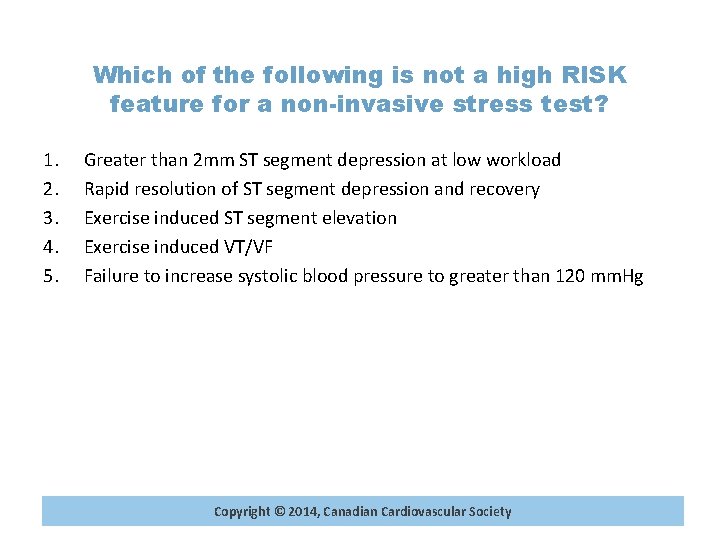 Which of the following is not a high RISK feature for a non-invasive stress test?

1. Greater than 2mm ST segment depression at low workload
2. Rapid resolution of ST segment depression and recovery
3. Exercise induced ST segment elevation
4. Exercise induced VT/VF
5. Failure to increase systolic blood pressure to greater than 120 mmHg

Copyright © 2014, Canadian Cardiovascular Society